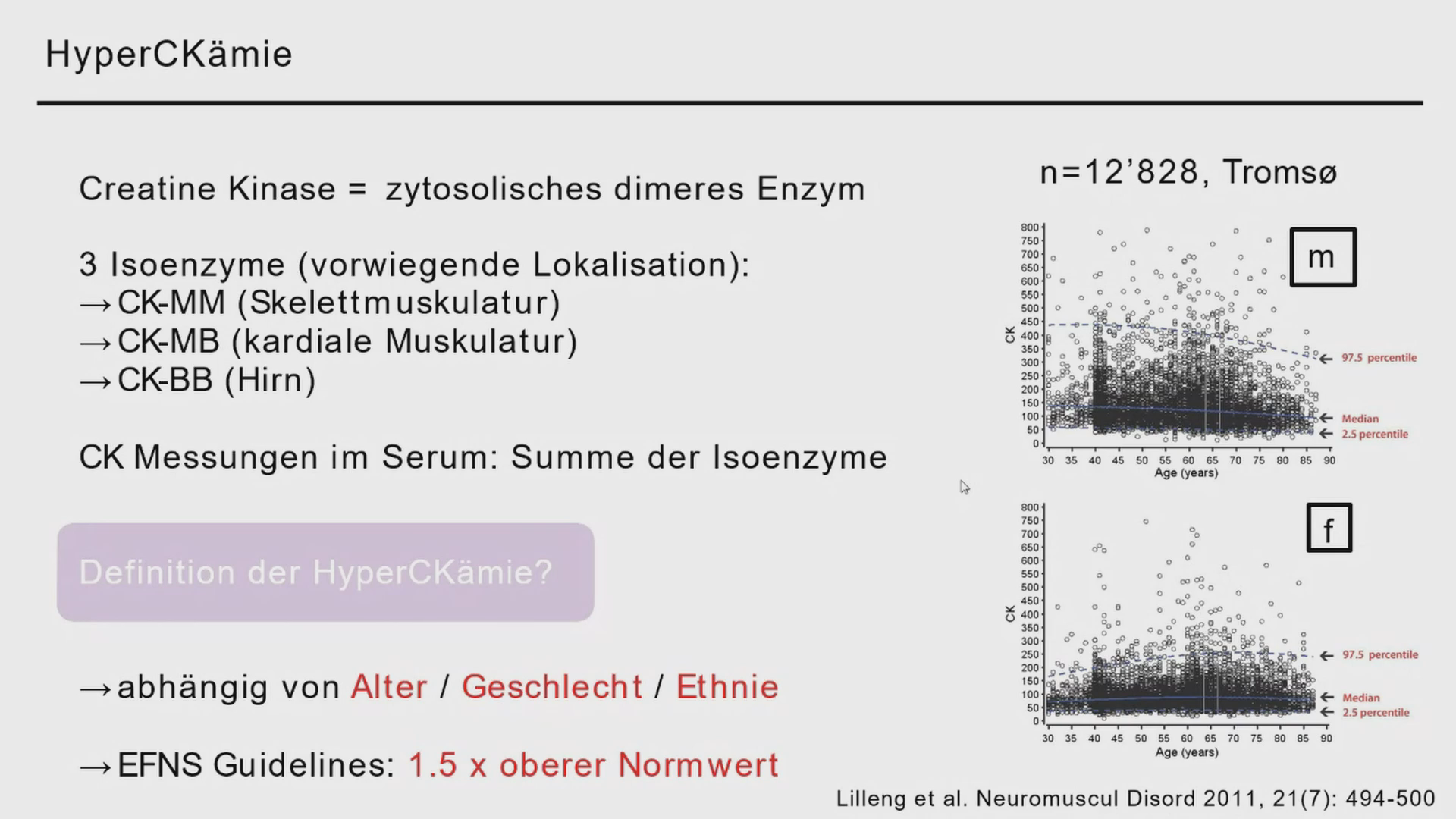 HyperCKämie

Creatine Kinase = zytosolisches dimeres Enzym

3 Isoenzyme (vorwiegende Lokalisation):
→CK-MM (Skelettmuskulatur)
→CK-MB (kardiale Muskulatur)
→CK-BB (Hirn)

CK Messungen im Serum: Summe der Isoenzyme

Definition der HyperCKämie?

→abhängig von Alter / Geschlecht / Ethnie

→EFNS Guidelines: 1.5 x oberer Normwert

n=12'828, Tromsø

m

CK

800 750 700 650 600 550 500 450 400 350 300 250 200 150 100 50 0

30 35 40 45 50 55 60 65 70 75 80 85 90

Age (years)

97.5 percentile

Median

2.5 percentile

f

CK

800 750 700 650 600 550 500 450 400 350 300 250 200 150 100 50 0

30 35 40 45 50 55 60 65 70 75 80 85 90

Age (years)

97.5 percentile

Median

2.5 percentile

Lilleng et al. Neuromuscul Disord 2011, 21(7): 494-500